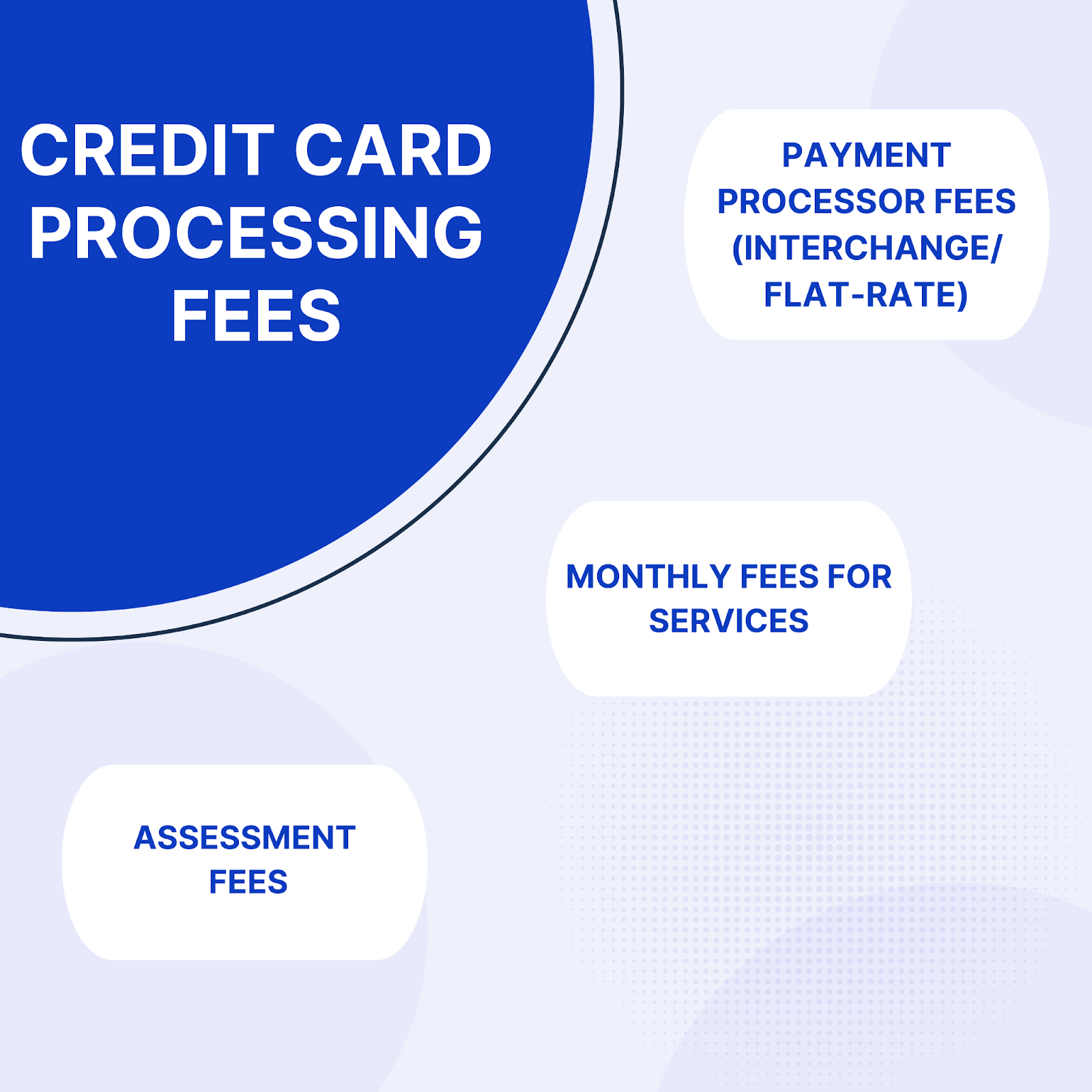 CREDIT CARD PROCESSING FEES

PAYMENT PROCESSOR FEES (INTERCHANGE/ FLAT-RATE)

MONTHLY FEES FOR SERVICES

ASSESSMENT FEES